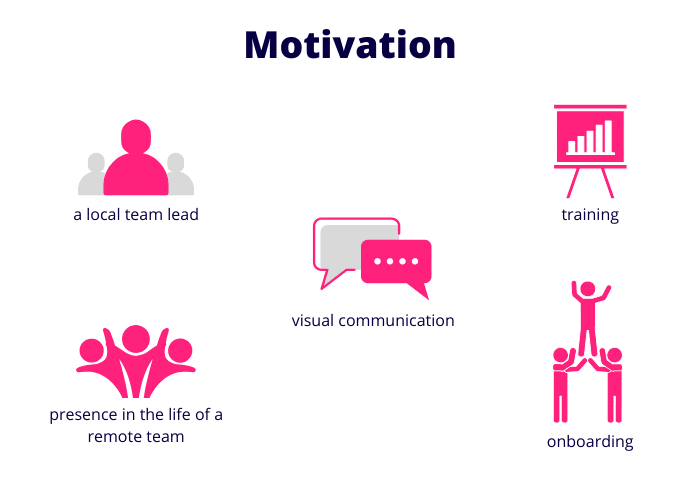 Motivation

a local team lead

training

visual communication

presence in the life of a remote team

onboarding